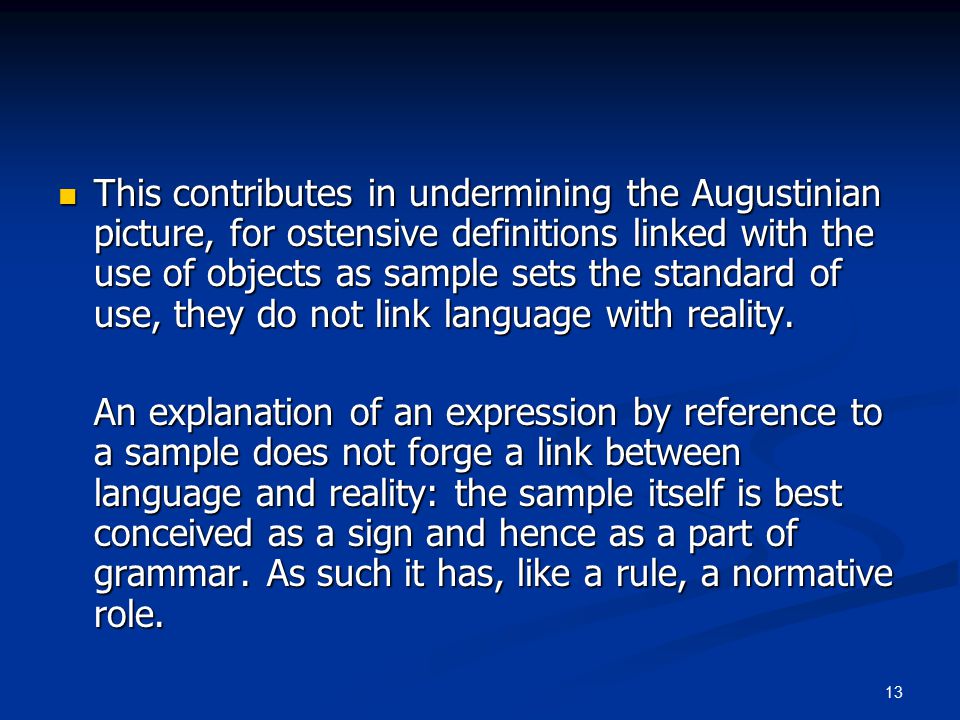 This contributes in undermining the Augustinian picture, for ostensive definitions linked with the use of objects as sample sets the standard of use, they do not link language with reality.

An explanation of an expression by reference to a sample does not forge a link between language and reality: the sample itself is best conceived as a sign and hence as a part of grammar. As such it has, like a rule, a normative role.

13